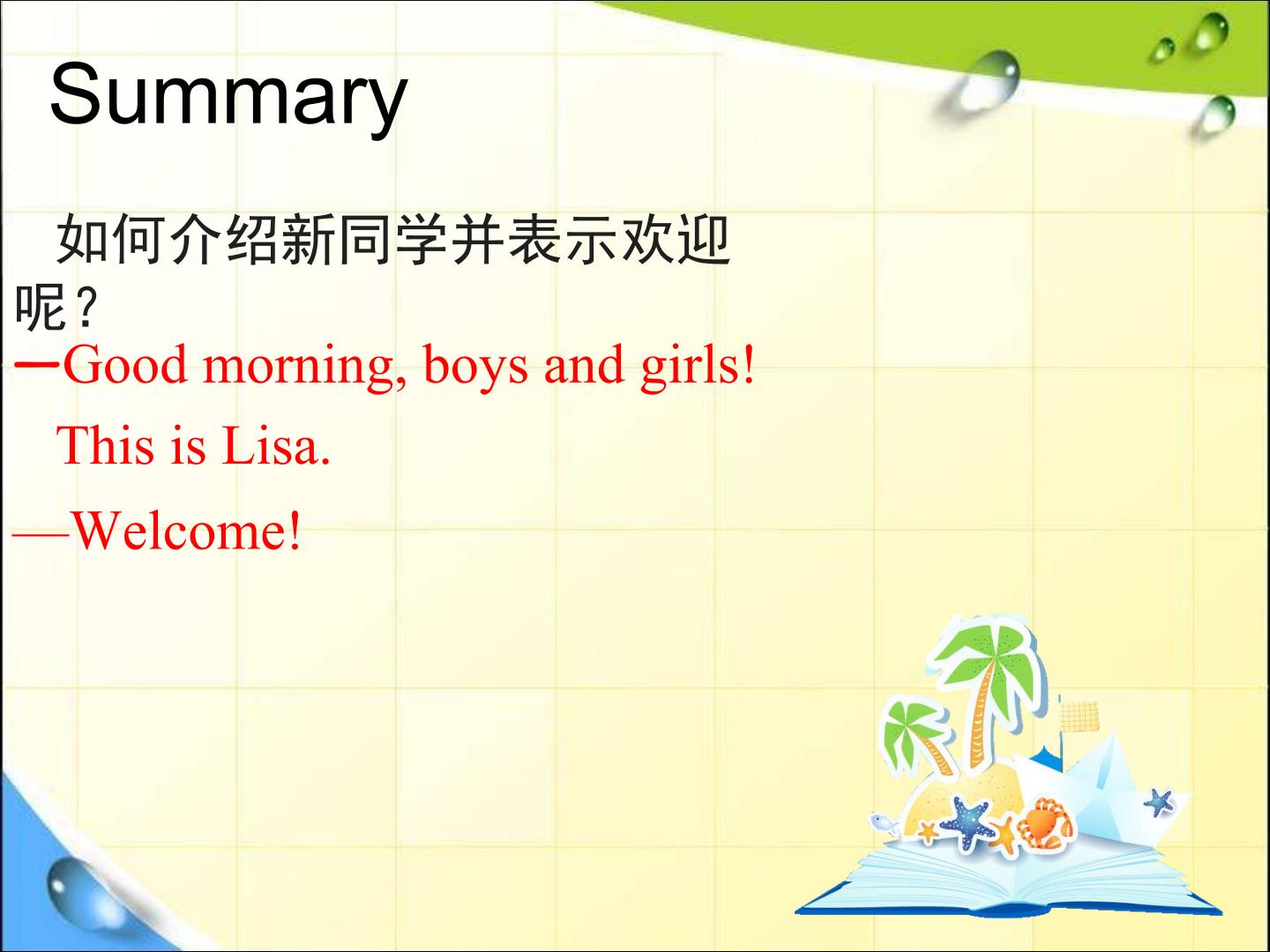 Summary

如何介绍新同学并表示欢迎呢？

—Good morning, boys and girls!

This is Lisa.

—Welcome!